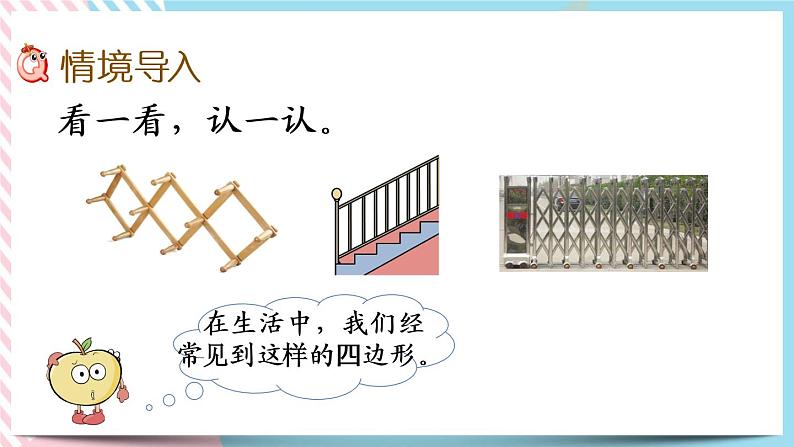 情境导入

看一看，认一认。

在生活中，我们经常见到这样的四边形。